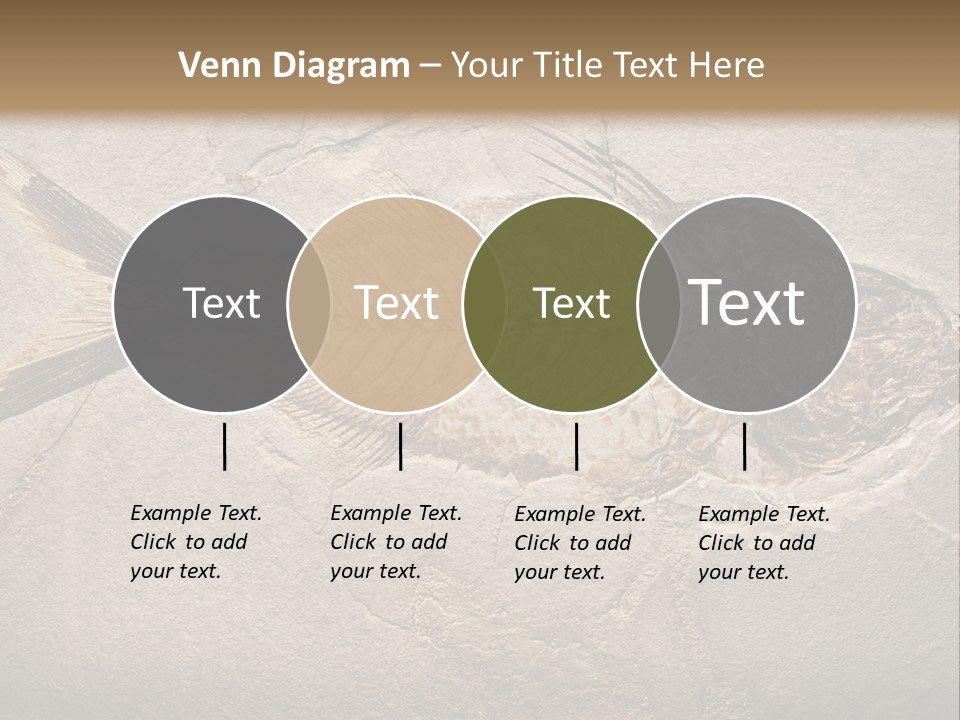 Venn Diagram – Your Title Text Here

Text

Text

Text

Text

Example Text. Click to add your text.

Example Text. Click to add your text.

Example Text. Click to add your text.

Example Text. Click to add your text.